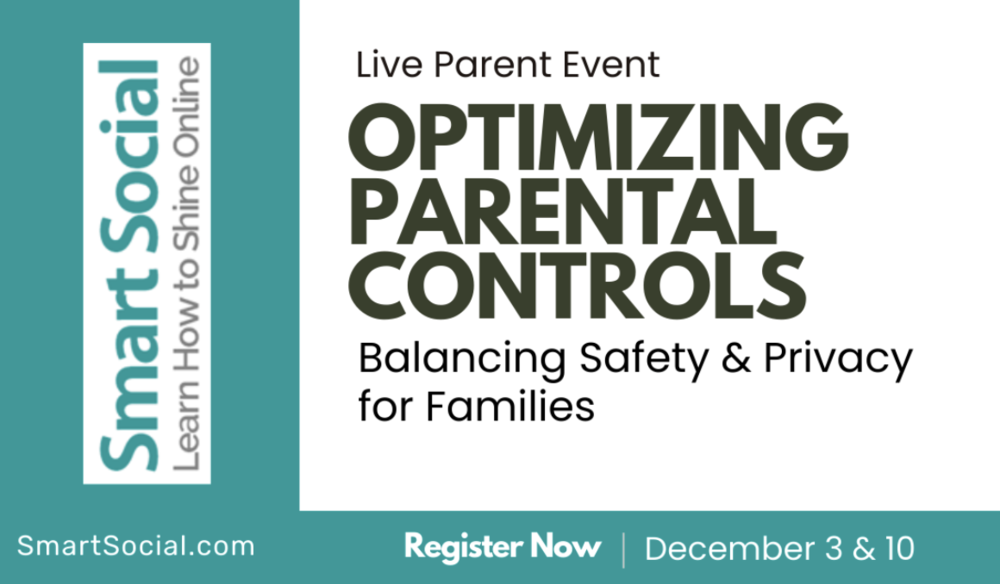 Smart Social
Learn How to Shine Online

Live Parent Event

OPTIMIZING PARENTAL CONTROLS

Balancing Safety & Privacy for Families

SmartSocial.com

Register Now | December 3 & 10